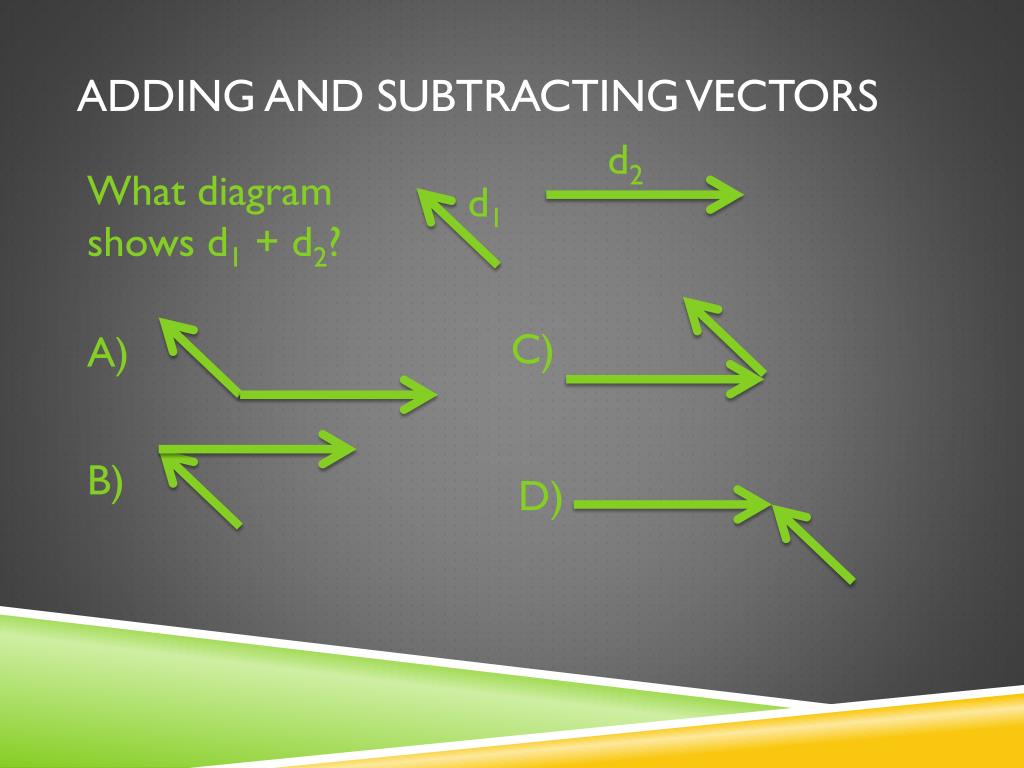 ADDING AND SUBTRACTING VECTORS

What diagram shows $d_1 + d_2$?

$d_1$

$d_2$

A)

B)

C)

D)